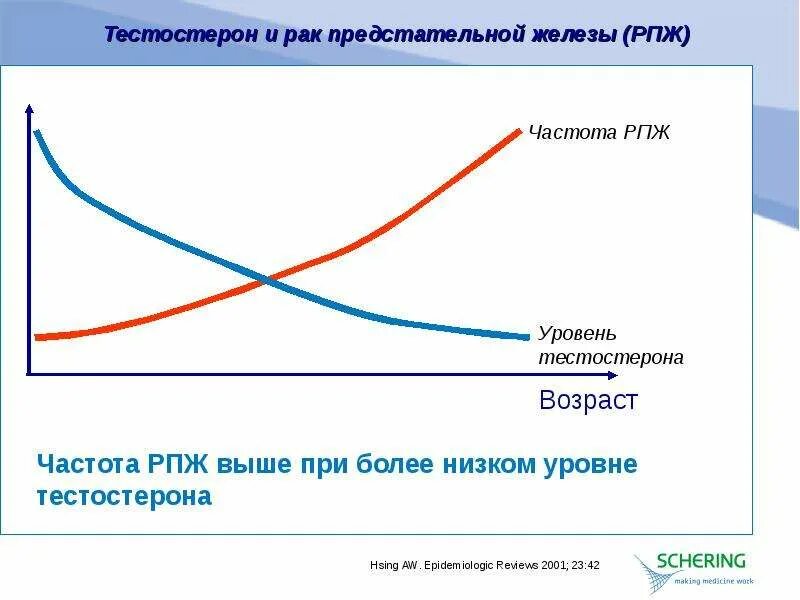 Тестостерон и рак предстательной железы (РПЖ)

Частота РПЖ

Уровень тестостерона

Возраст

Частота РПЖ выше при более низком уровне тестостерона

Hsing AW. Epidemiologic Reviews 2001; 23:42

SCHERING
making medicine work